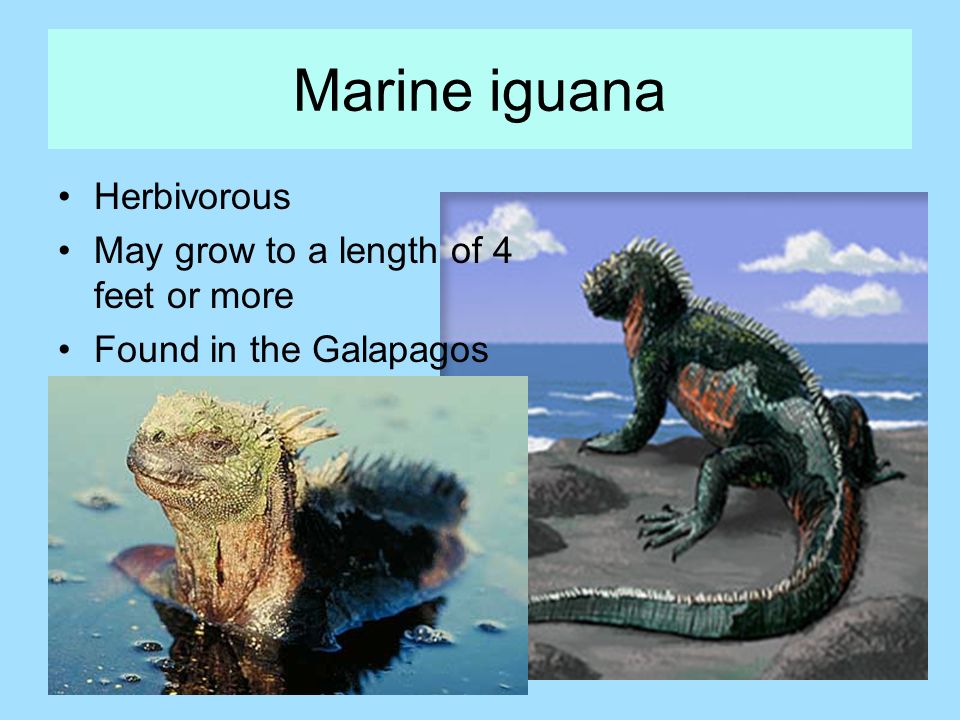 Marine iguana

• Herbivorous
• May grow to a length of 4 feet or more
• Found in the Galapagos